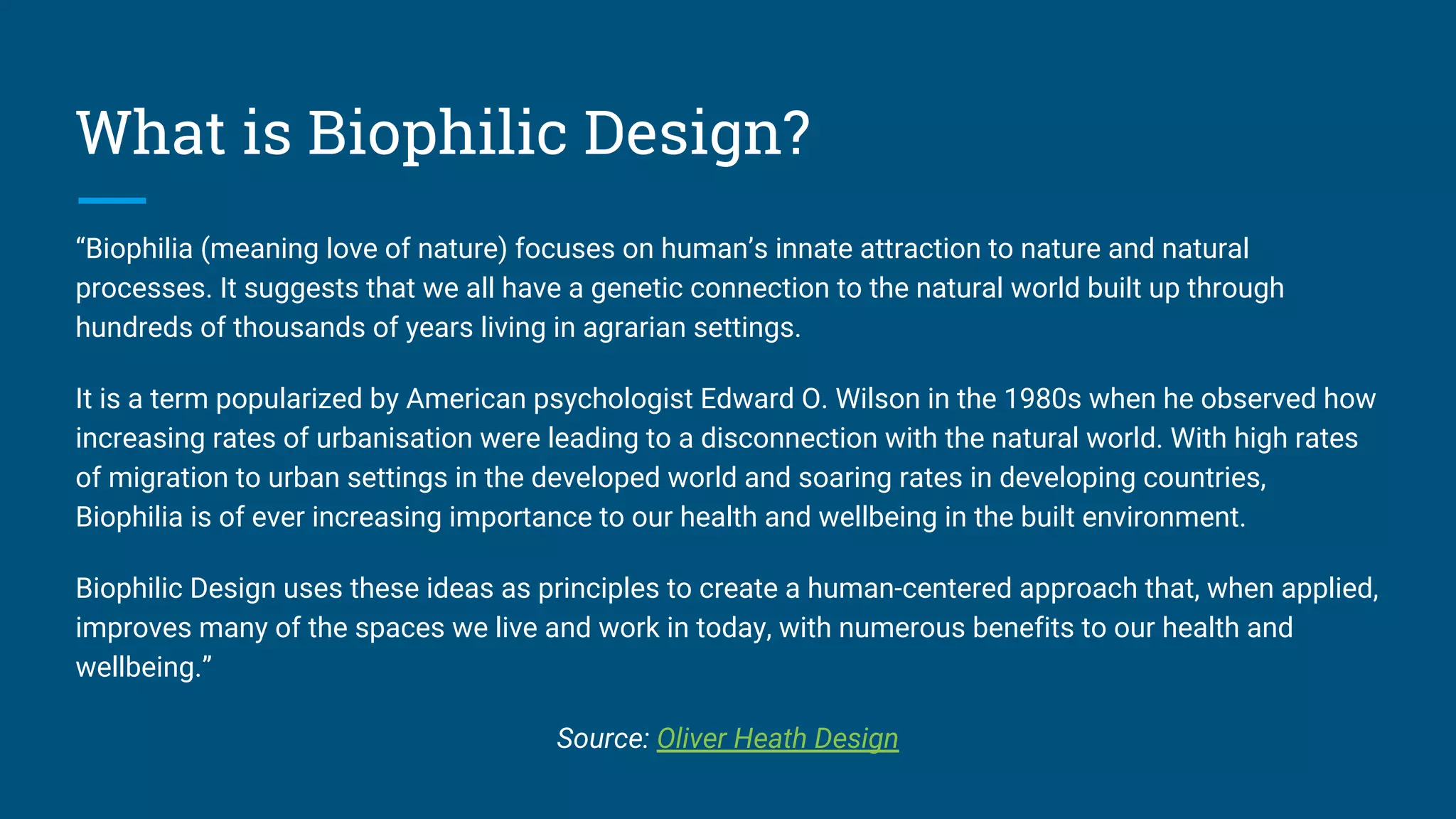 What is Biophilic Design?

“Biophilia (meaning love of nature) focuses on human’s innate attraction to nature and natural processes. It suggests that we all have a genetic connection to the natural world built up through hundreds of thousands of years living in agrarian settings.

It is a term popularized by American psychologist Edward O. Wilson in the 1980s when he observed how increasing rates of urbanisation were leading to a disconnection with the natural world. With high rates of migration to urban settings in the developed world and soaring rates in developing countries, Biophilia is of ever increasing importance to our health and wellbeing in the built environment.

Biophilic Design uses these ideas as principles to create a human-centered approach that, when applied, improves many of the spaces we live and work in today, with numerous benefits to our health and wellbeing.”

Source: Oliver Heath Design